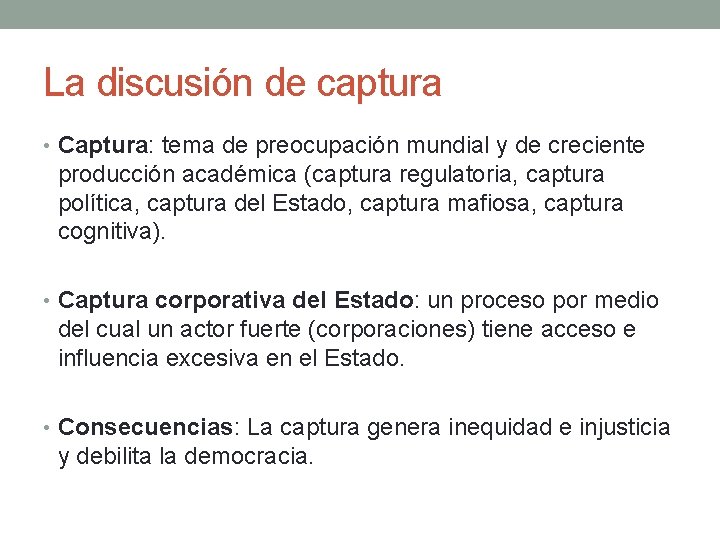 La discusión de captura

• Captura: tema de preocupación mundial y de creciente producción académica (captura regulatoria, captura política, captura del Estado, captura mafiosa, captura cognitiva).

• Captura corporativa del Estado: un proceso por medio del cual un actor fuerte (corporaciones) tiene acceso e influencia excesiva en el Estado.

• Consecuencias: La captura genera inequidad e injusticia y debilita la democracia.